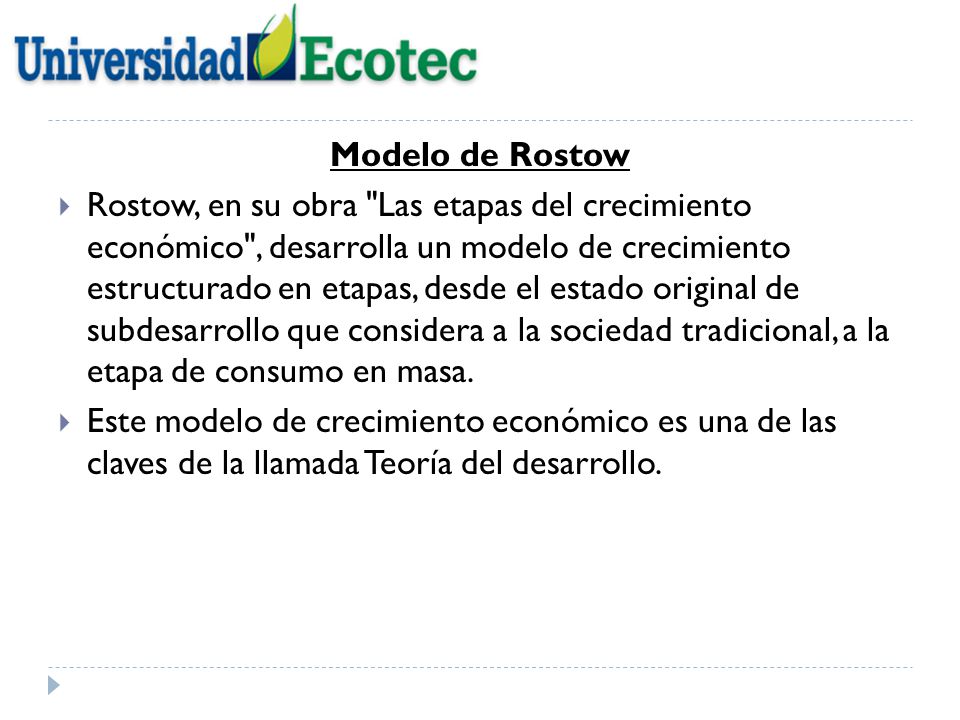 Universidad Ecotec

Modelo de Rostow

Rostow, en su obra "Las etapas del crecimiento económico", desarrolla un modelo de crecimiento estructurado en etapas, desde el estado original de subdesarrollo que considera a la sociedad tradicional, a la etapa de consumo en masa.

Este modelo de crecimiento económico es una de las claves de la llamada Teoría del desarrollo.